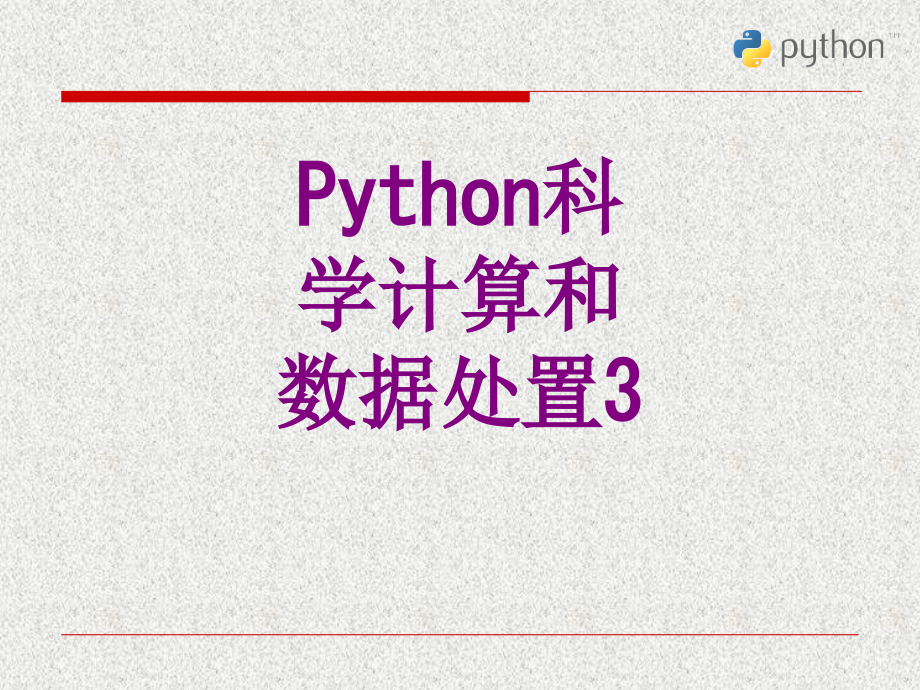 python™

Python科学计算和数据处置3